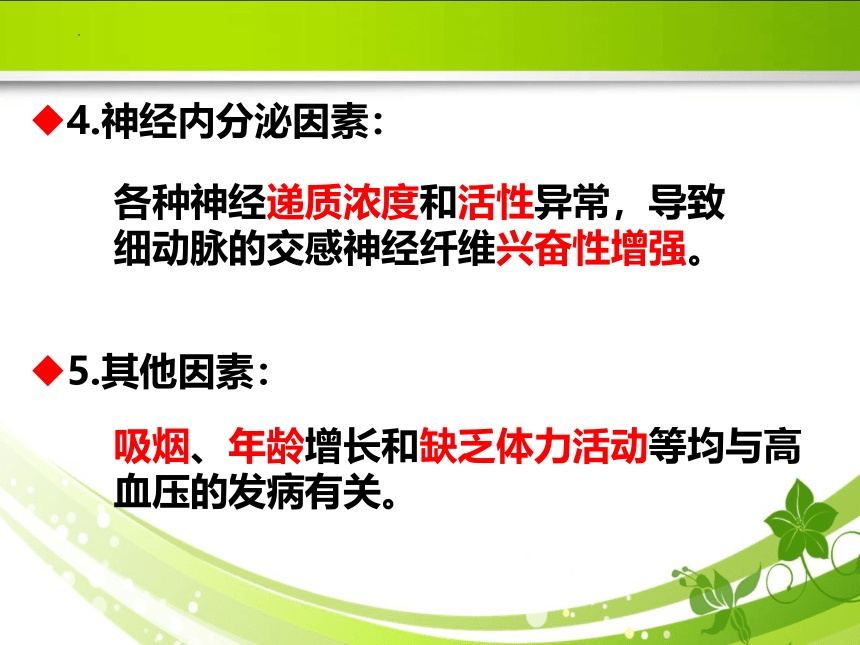 ◆4.神经内分泌因素：

各种神经递质浓度和活性异常，导致细动脉的交感神经纤维兴奋性增强。

◆5.其他因素：

吸烟、年龄增长和缺乏体力活动等均与高血压的发病有关。